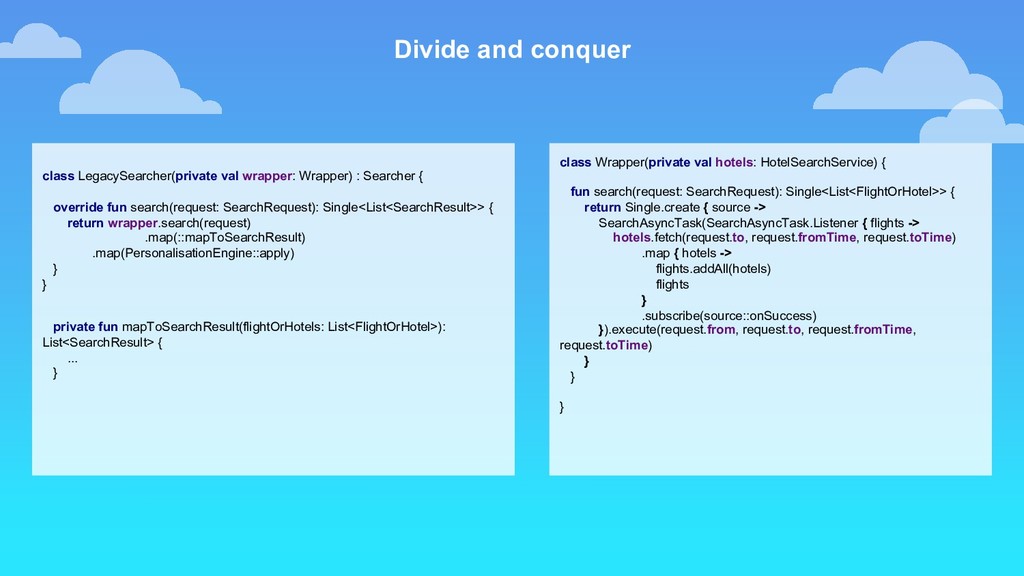 Divide and conquer

class LegacySearcher(private val wrapper: Wrapper) : Searcher {

override fun search(request: SearchRequest): Single<List<SearchResult>> {
return wrapper.search(request)
.map(::mapToSearchResult)
.map(PersonalisationEngine::apply)
}
}

private fun mapToSearchResult(flightOrHotels: List<FlightOrHotel>): List<SearchResult> {
...
}

class Wrapper(private val hotels: HotelSearchService) {

fun search(request: SearchRequest): Single<List<FlightOrHotel>> {
return Single.create { source ->
SearchAsyncTask(SearchAsyncTask.Listener { flights ->
hotels.fetch(request.to, request.fromTime, request.toTime)
.map { hotels ->
flights.addAll(hotels)
flights
}
.subscribe(source::onSuccess)
}).execute(request.from, request.to, request.fromTime, request.toTime)
}
}

}